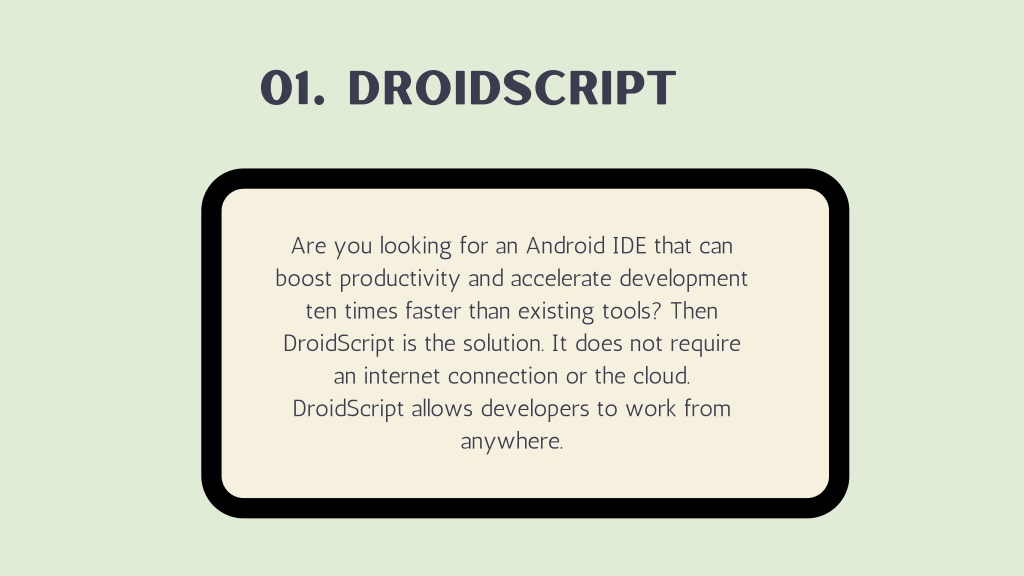 01. DROIDSCRIPT

Are you looking for an Android IDE that can boost productivity and accelerate development ten times faster than existing tools? Then DroidScript is the solution. It does not require an internet connection or the cloud. DroidScript allows developers to work from anywhere.